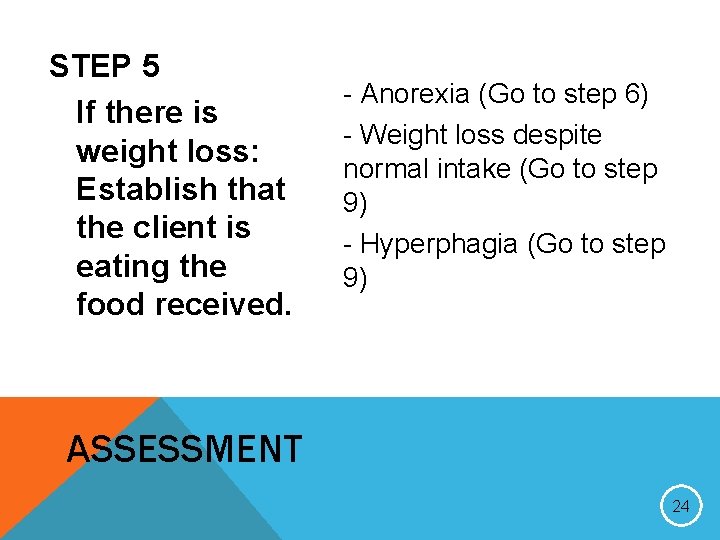 STEP 5

If there is weight loss: Establish that the client is eating the food received.

- Anorexia (Go to step 6)

- Weight loss despite normal intake (Go to step 9)

- Hyperphagia (Go to step 9)

ASSESSMENT

24